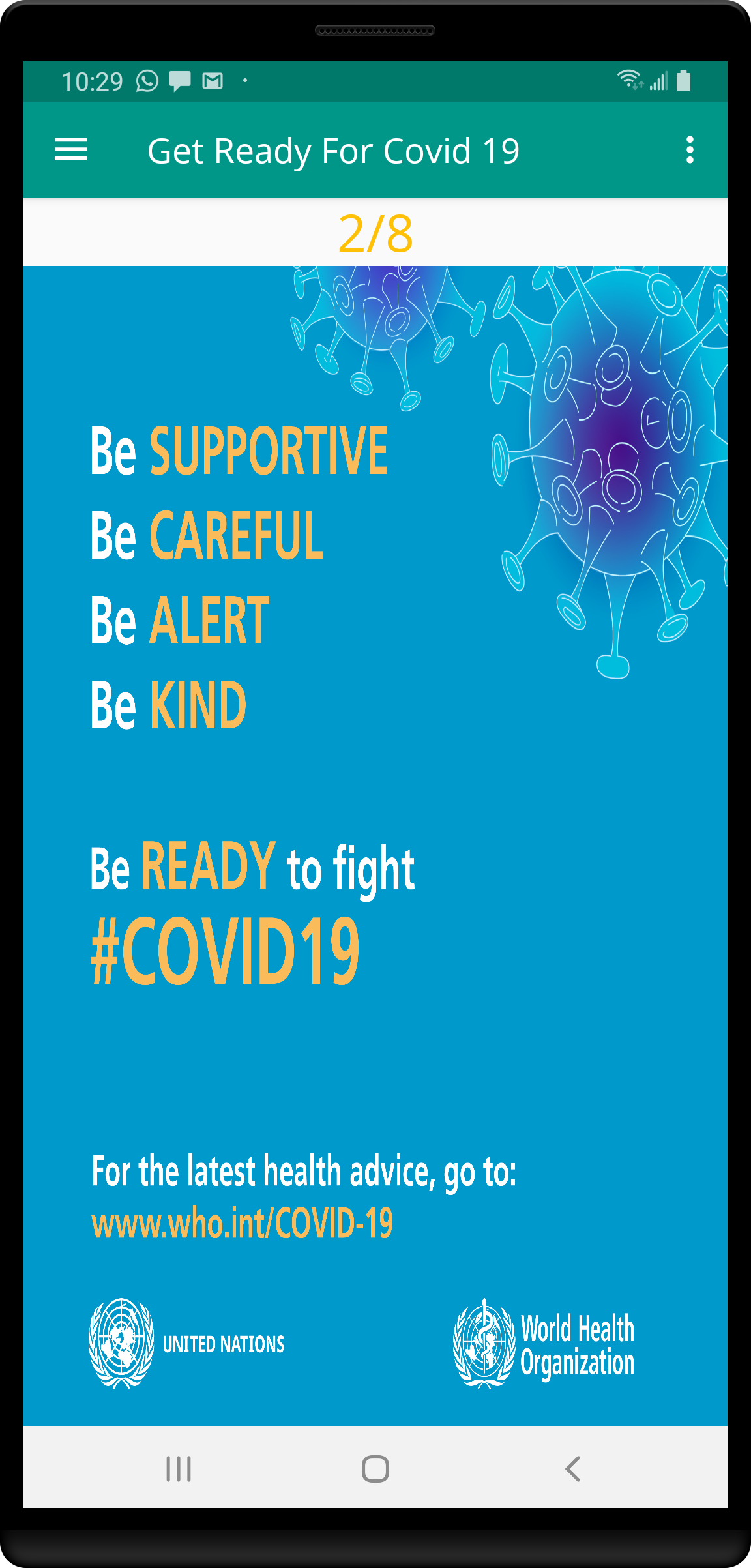 10:29

Get Ready For Covid 19

2/8

Be SUPPORTIVE
Be CAREFUL
Be ALERT
Be KIND

Be READY to fight
#COVID19

For the latest health advice, go to:
www.who.int/COVID-19

UNITED NATIONS

World Health Organization